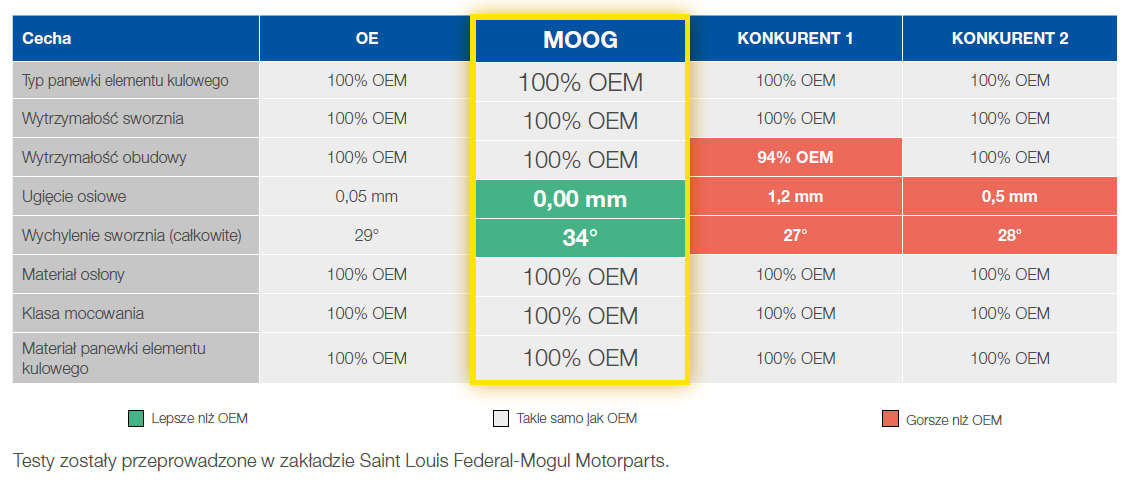 | Cecha | OE | MOOG | KONKURENT 1 | KONKURENT 2 |
|---|---|---|---|---|
| Typ panewki elementu kulowego | 100% OEM | 100% OEM | 100% OEM | 100% OEM |
| Wytrzymałość sworznia | 100% OEM | 100% OEM | 100% OEM | 100% OEM |
| Wytrzymałość obudowy | 100% OEM | 100% OEM | 94% OEM | 100% OEM |
| Ugięcie osiowe | 0,05 mm | 0,00 mm | 1,2 mm | 0,5 mm |
| Wychylenie sworznia (całkowite) | 29° | 34° | 27° | 28° |
| Materiał osłony | 100% OEM | 100% OEM | 100% OEM | 100% OEM |
| Klasa mocowania | 100% OEM | 100% OEM | 100% OEM | 100% OEM |
| Materiał panewki elementu kulowego | 100% OEM | 100% OEM | 100% OEM | 100% OEM |

Lepsze niż OEM

Takie samo jak OEM

Gorsze niż OEM

Testy zostały przeprowadzone w zakładzie Saint Louis Federal-Mogul Motorparts.